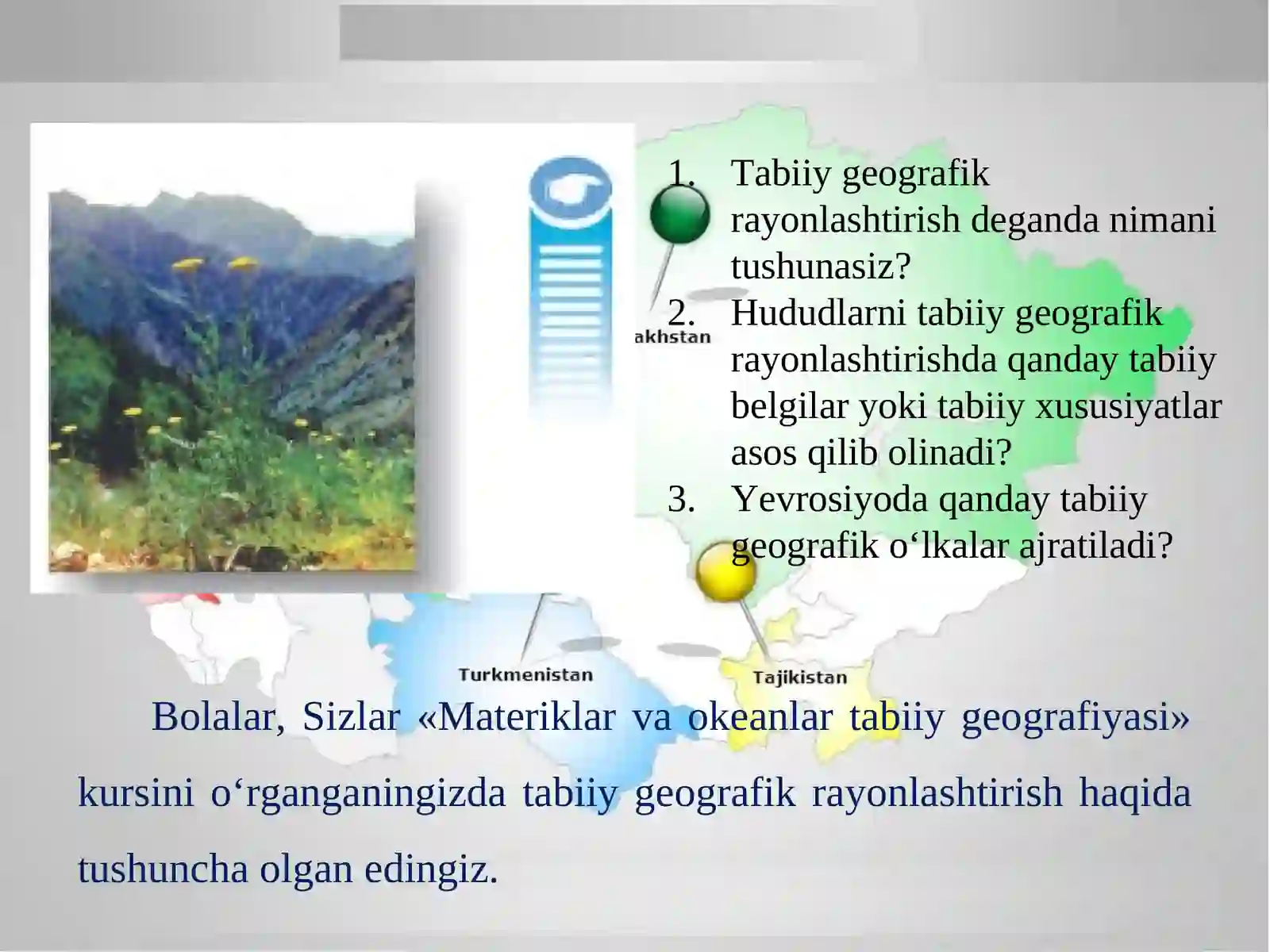 1. Tabiiy geografik rayonlashtirish deganda nimani tushunasiz?
2. Hududlarni tabiiy geografik rayonlashtirishda qanday tabiiy belgilar yoki tabiiy xususiyatlar asos qilib olinadi?
3. Yevrosiyoda qanday tabiiy geografik o‘lkalar ajratiladi?

akhstan

Turkmenistan

Tajikistan

Bolalar, Sizlar «Materiklar va okeanlar tabiiy geografiyasi» kursini o‘rganganingizda tabiiy geografik rayonlashtirish haqida tushuncha olgan edingiz.